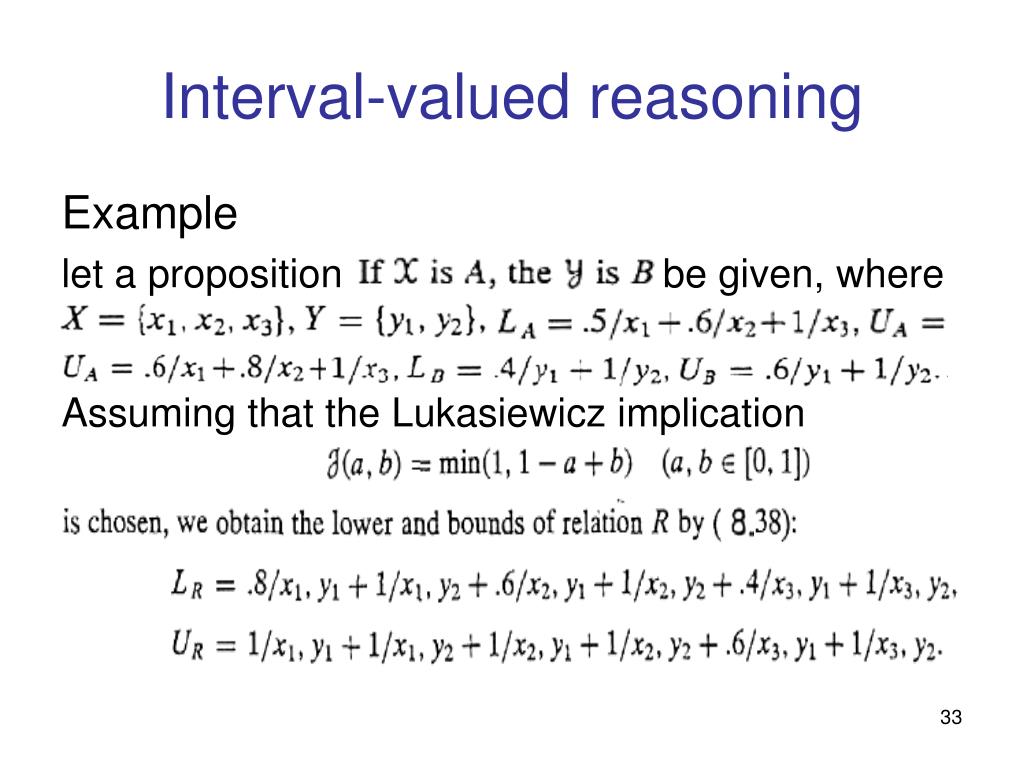 Interval-valued reasoning

Example

let a proposition If $\mathcal{X}$ is $A$, the $\mathcal{Y}$ is $B$ be given, where $X = \{x_1, x_2, x_3\}$, $Y = \{y_1, y_2\}$, $L_A = .5/x_1 + .6/x_2 + 1/x_3$, $U_A =$
$U_A = .6/x_1 + .8/x_2 + 1/x_3$, $L_B = .4/y_1 + 1/y_2$, $U_B = .6/y_1 + 1/y_2$.

Assuming that the Lukasiewicz implication

$\mathcal{J}(a, b) = \min(1, 1 - a + b) \quad (a, b \in [0, 1])$

is chosen, we obtain the lower and bounds of relation $R$ by ( 8.38):

$L_R = .8/x_1, y_1 + 1/x_1, y_2 + .6/x_2, y_1 + 1/x_2, y_2 + .4/x_3, y_1 + 1/x_3, y_2,$

$U_R = 1/x_1, y_1 + 1/x_1, y_2 + 1/x_2, y_1 + 1/x_2, y_2 + .6/x_3, y_1 + 1/x_3, y_2.$

33